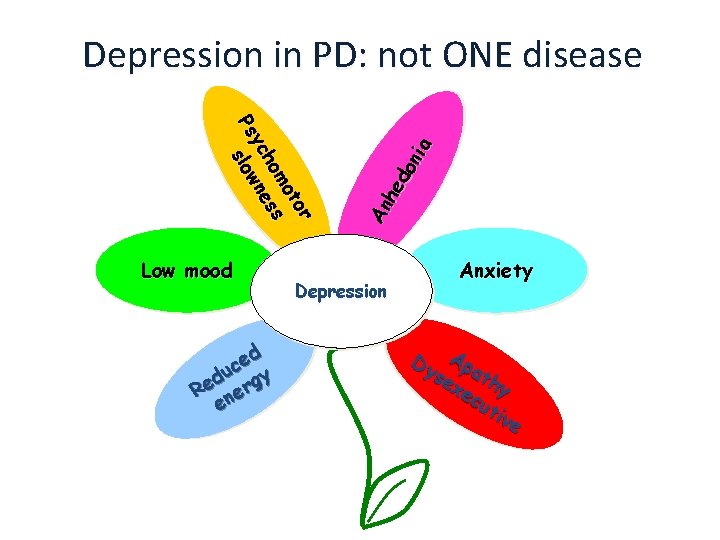 Depression in PD: not ONE disease

Psychomotor slowness

Anhedonia

Low mood

Depression

Anxiety

Reduced energy

Apathy Dysexecutive